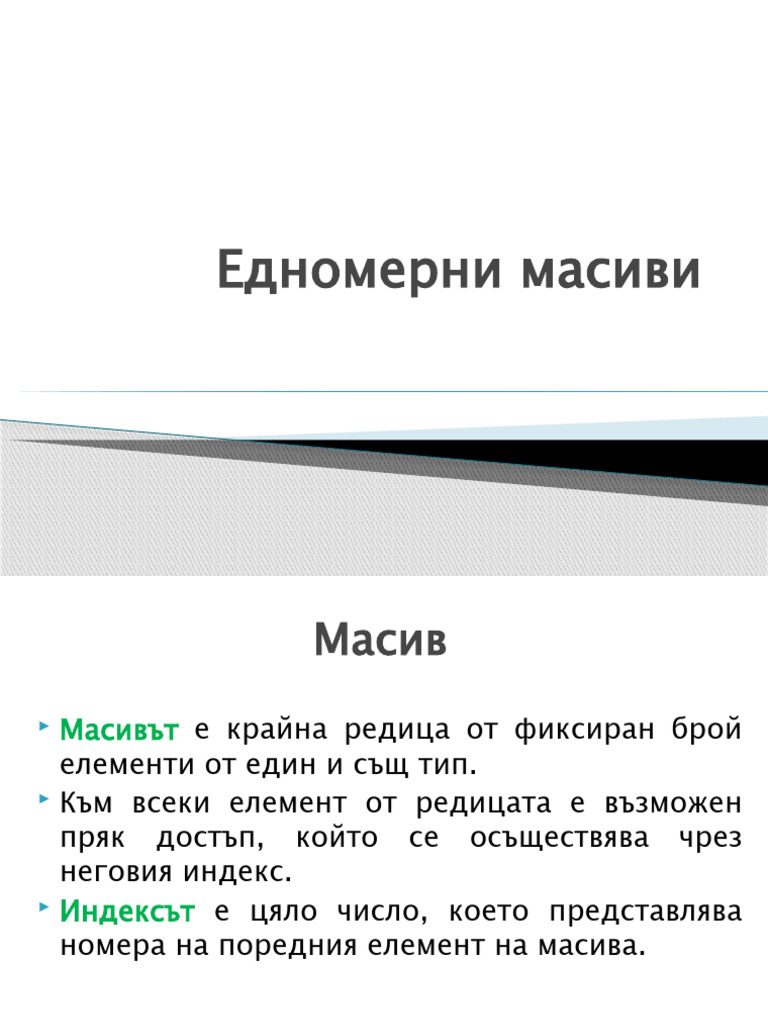 Едномерни масиви

Масив

Масивът е крайна редица от фиксиран брой елементи от един и същ тип.

Към всеки елемент от редицата е възможен пряк достъп, който се осъществява чрез неговия индекс.

Индексът е цяло число, което представлява номера на поредния елемент на масива.